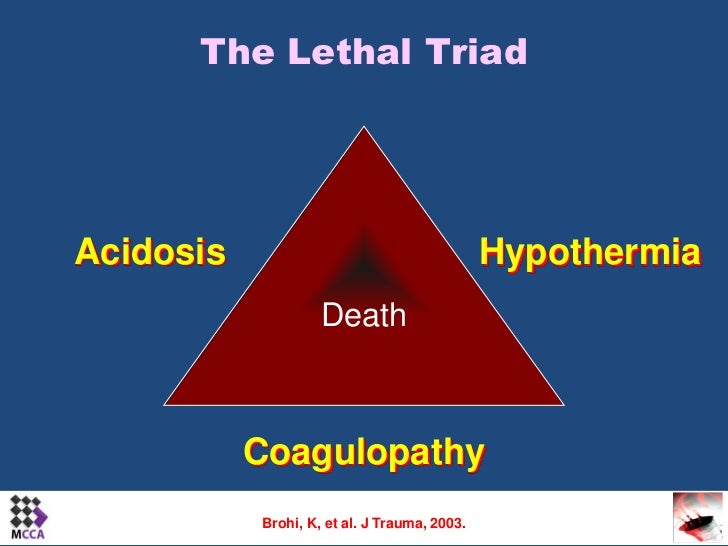 The Lethal Triad

Acidosis

Hypothermia

Death

Coagulopathy

MCCA

Brohi, K, et al. J Trauma, 2003.